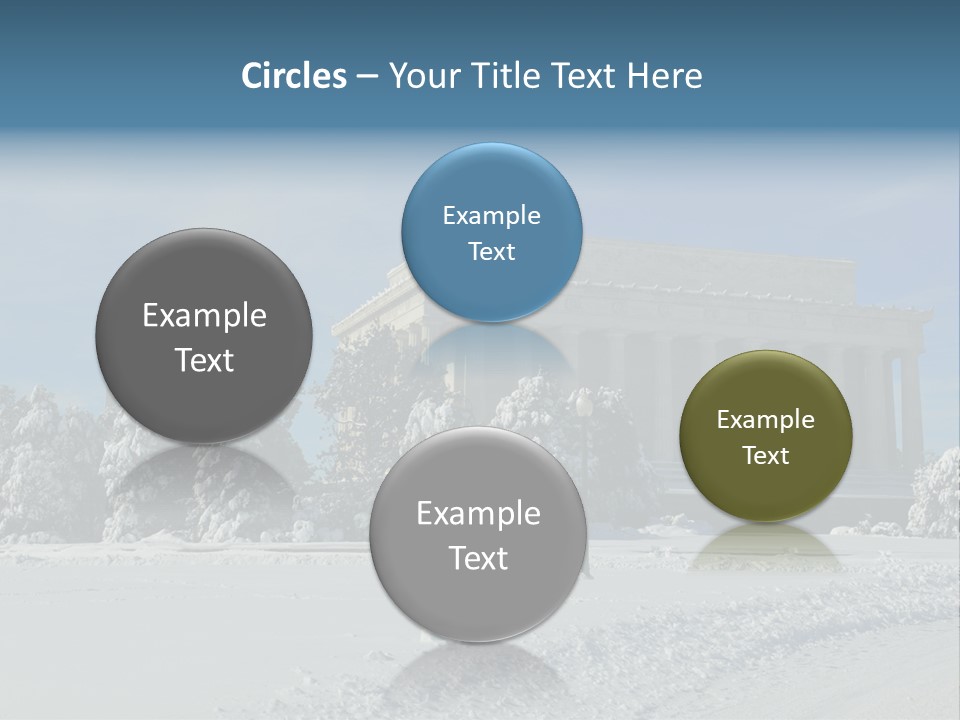 Circles – Your Title Text Here

Example Text

Example Text

Example Text

Example Text